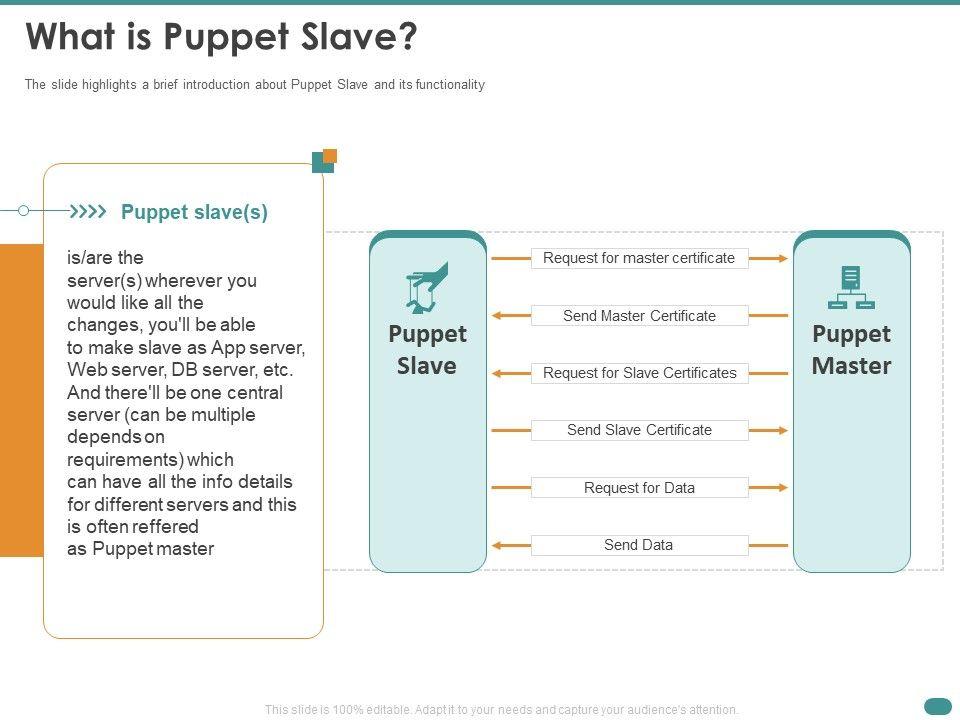 What is Puppet Slave?

The slide highlights a brief introduction about Puppet Slave and its functionality

Puppet slave(s)

is/are the server(s) wherever you would like all the changes, you'll be able to make slave as App server, Web server, DB server, etc. And there'll be one central server (can be multiple depends on requirements) which can have all the info details for different servers and this is often reffered as Puppet master

Puppet Slave

Request for master certificate

Send Master Certificate

Request for Slave Certificates

Send Slave Certificate

Request for Data

Send Data

Puppet Master

This slide is 100% editable. Adapt it to your needs and capture your audience's attention.